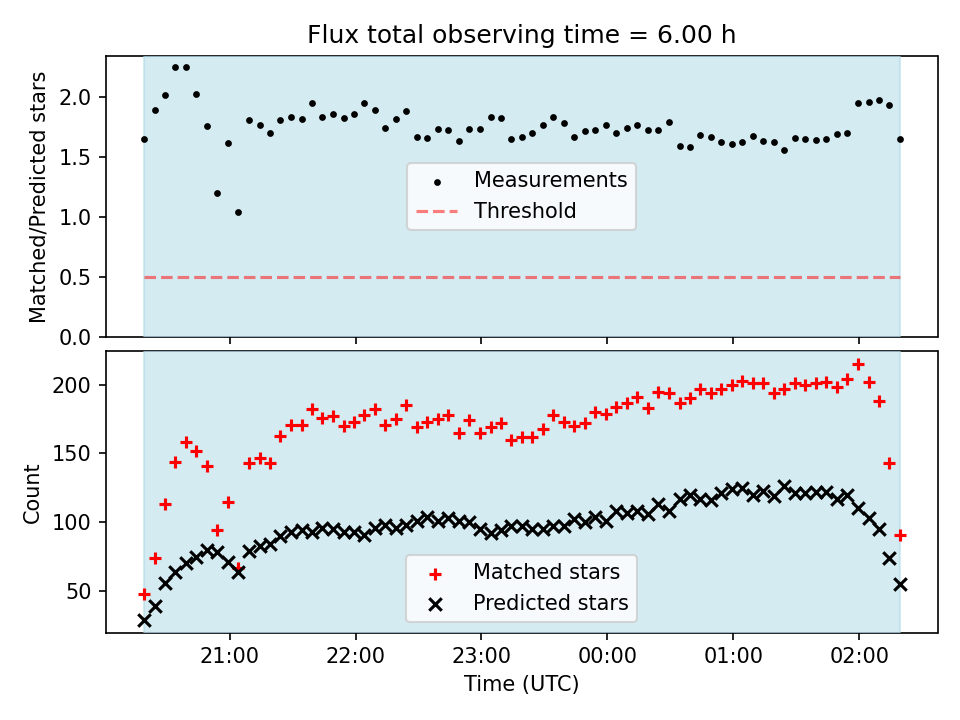 Flux total observing time = 6.00 h

Matched/Predicted stars

2.0
1.5
1.0
0.5
0.0

Measurements
Threshold

Count

200
150
100
50

Matched stars
Predicted stars

21:00
22:00
23:00
00:00
01:00
02:00

Time (UTC)